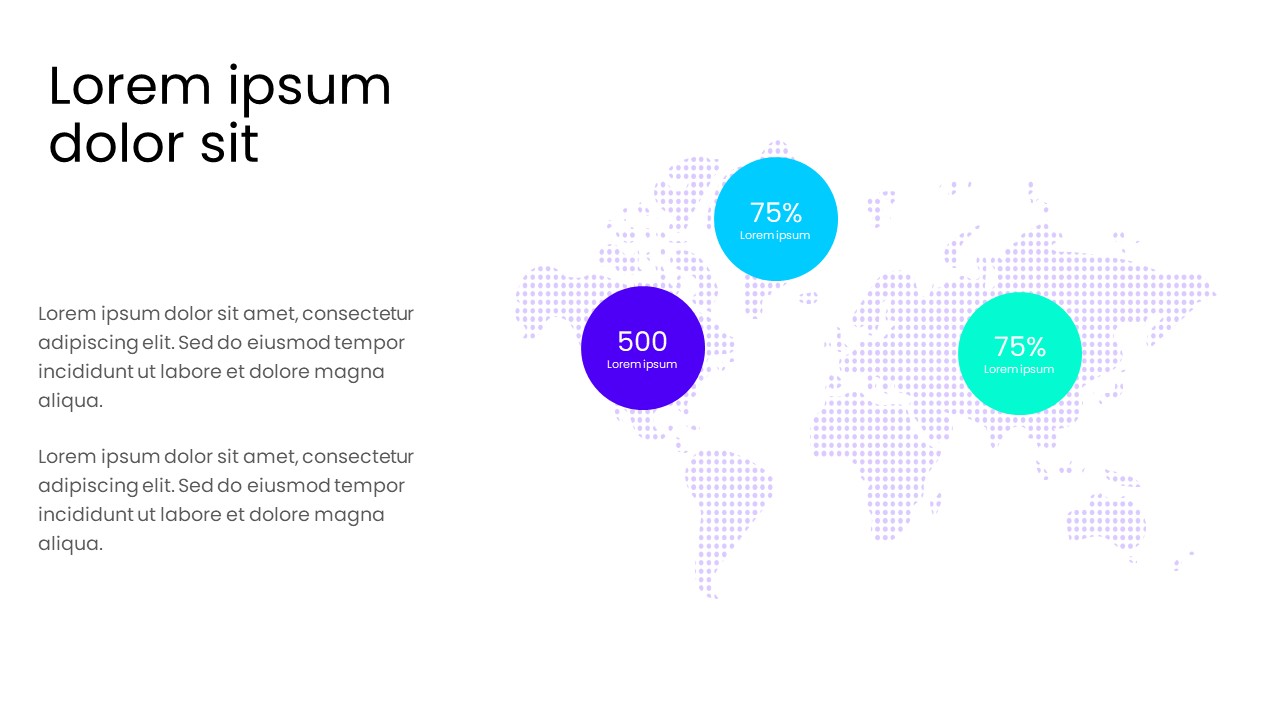 Lorem ipsum dolor sit

Lorem ipsum dolor sit amet, consectetur adipiscing elit. Sed do eiusmod tempor incididunt ut labore et dolore magna aliqua.

Lorem ipsum dolor sit amet, consectetur adipiscing elit. Sed do eiusmod tempor incididunt ut labore et dolore magna aliqua.

75%
Lorem ipsum

500
Lorem ipsum

75%
Lorem ipsum